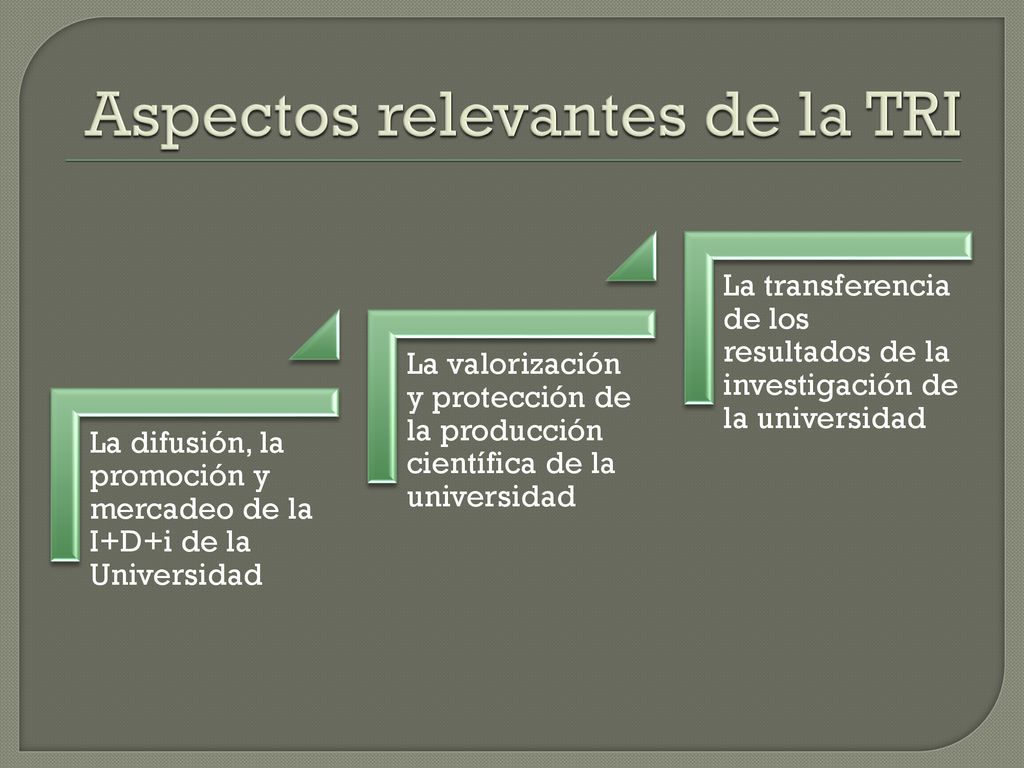 Aspectos relevantes de la TRI

La difusión, la promoción y mercadeo de la I+D+i de la Universidad

La valorización y protección de la producción científica de la universidad

La transferencia de los resultados de la investigación de la universidad